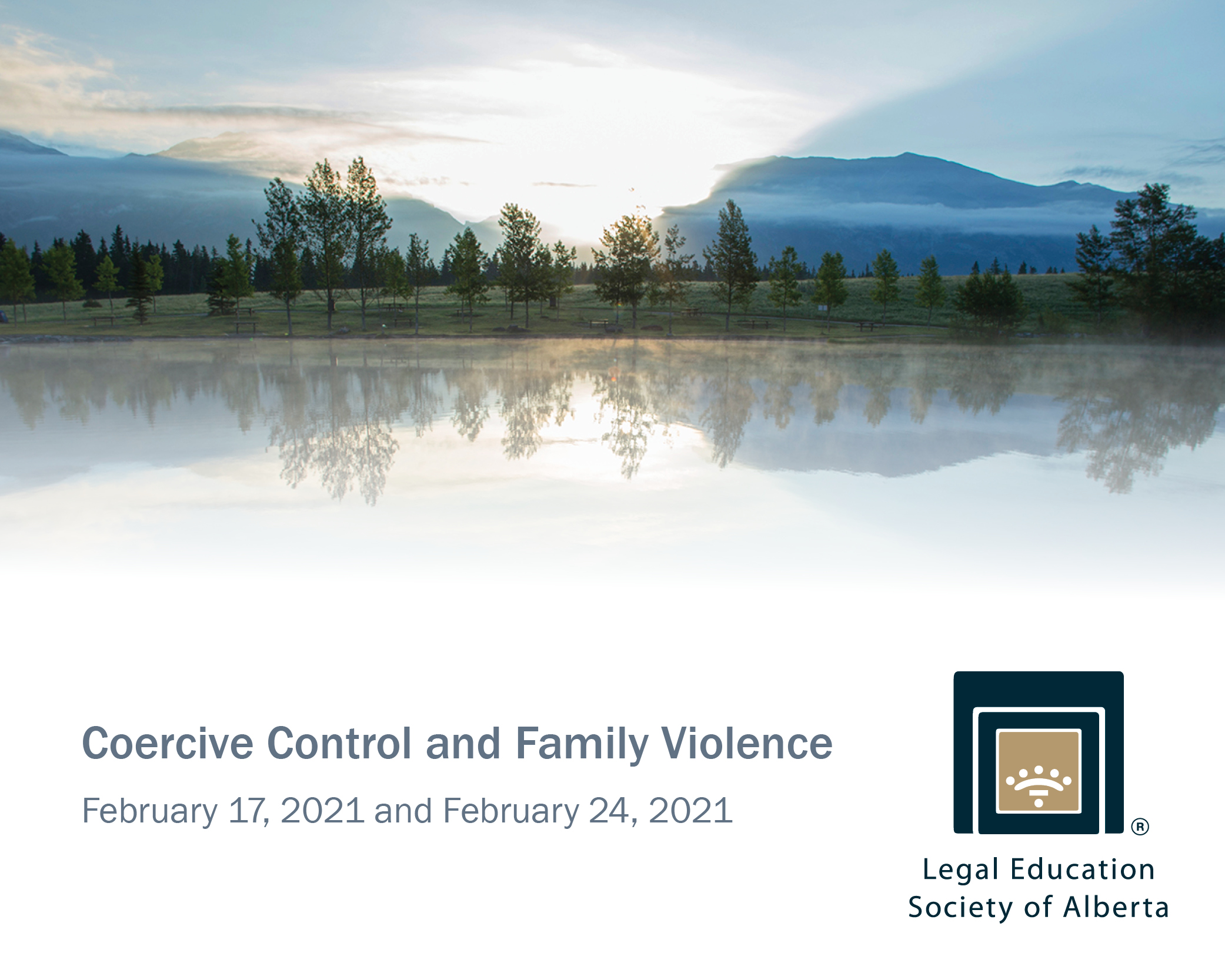 Coercive Control and Family Violence

February 17, 2021 and February 24, 2021

®

Legal Education Society of Alberta